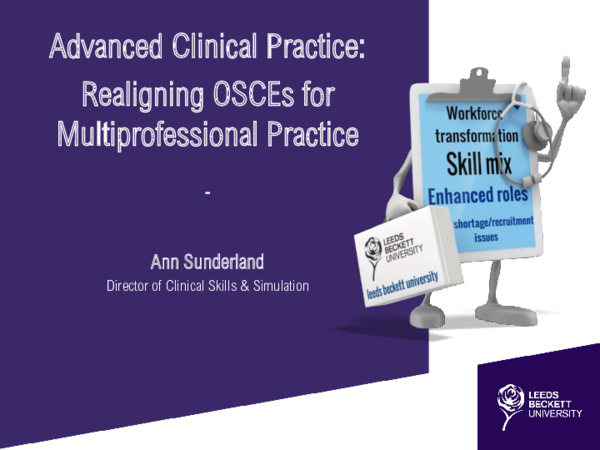 Advanced Clinical Practice:
Realigning OSCEs for Multiprofessional Practice

-

Ann Sunderland
Director of Clinical Skills & Simulation

Workforce transformation
Skill mix
Enhanced roles
shortage/recruitment issues

LEEDS BECKETT UNIVERSITY
leeds beckett university

LEEDS BECKETT UNIVERSITY